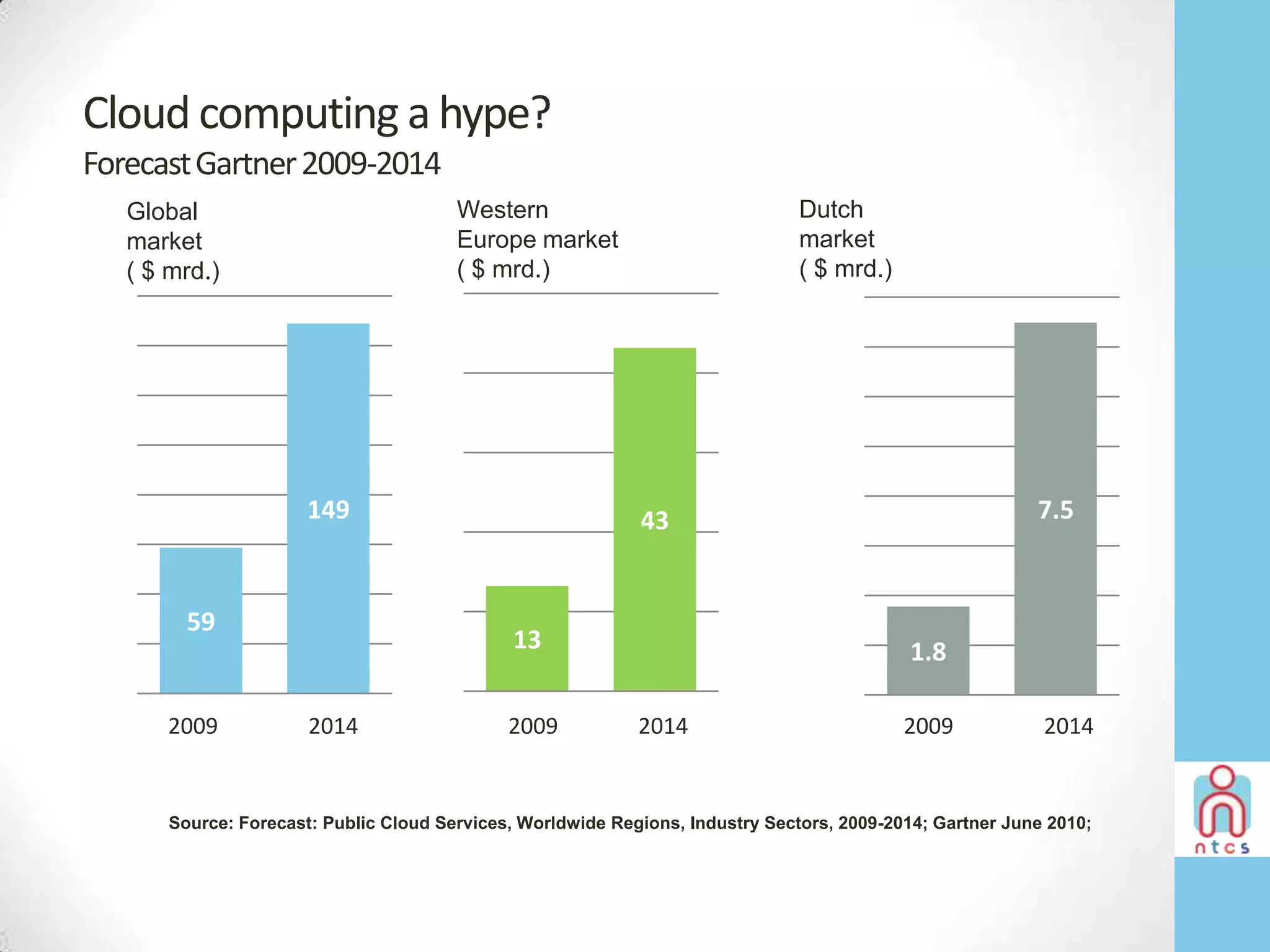 Cloud computing a hype?

Forecast Gartner 2009-2014

Global market ( $ mrd.)

59

149

2009 2014

Western Europe market ( $ mrd.)

13

43

2009 2014

Dutch market ( $ mrd.)

1.8

7.5

2009 2014

Source: Forecast: Public Cloud Services, Worldwide Regions, Industry Sectors, 2009-2014; Gartner June 2010;

ntcs